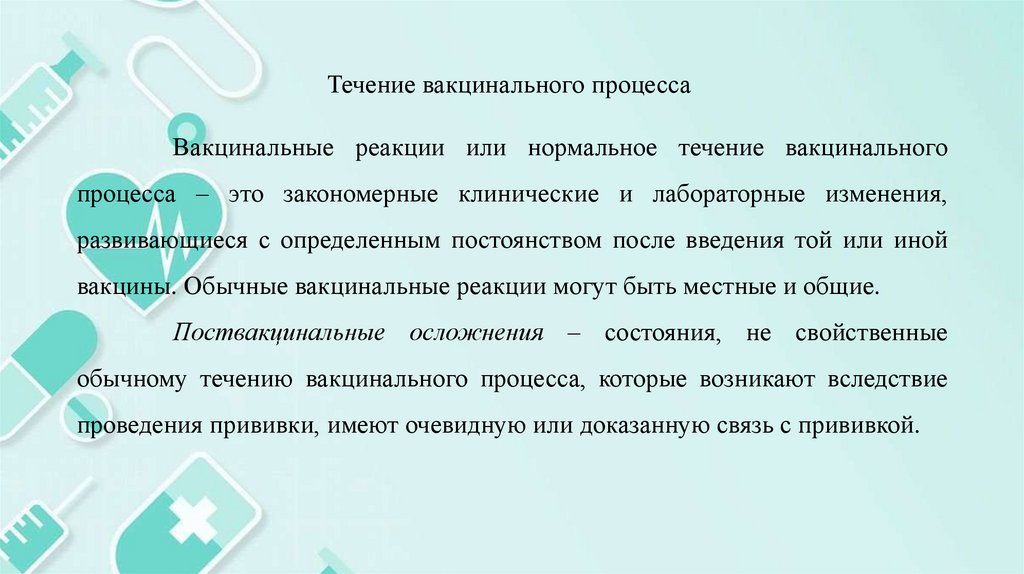 Течение вакцинального процесса

Вакцинальные реакции или нормальное течение вакцинального процесса – это закономерные клинические и лабораторные изменения, развивающиеся с определенным постоянством после введения той или иной вакцины. Обычные вакцинальные реакции могут быть местные и общие.

Поствакцинальные осложнения – состояния, не свойственные обычному течению вакцинального процесса, которые возникают вследствие проведения прививки, имеют очевидную или доказанную связь с прививкой.